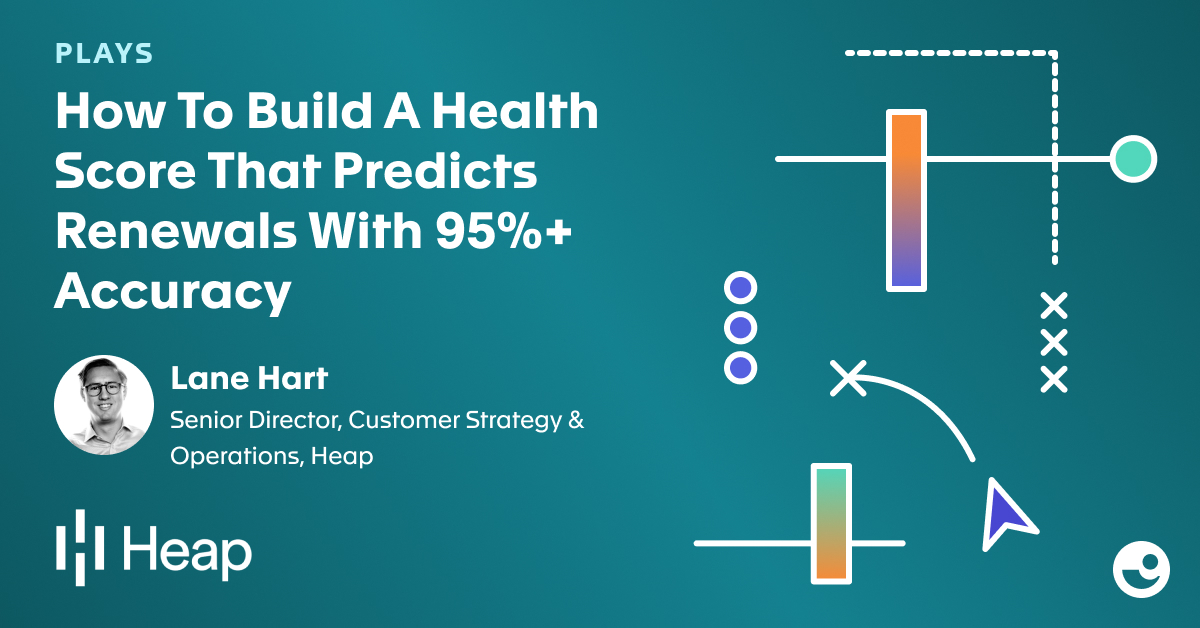 PLAYS

How To Build A Health Score That Predicts Renewals With 95%+ Accuracy

Lane Hart

Senior Director, Customer Strategy & Operations, Heap

Heap